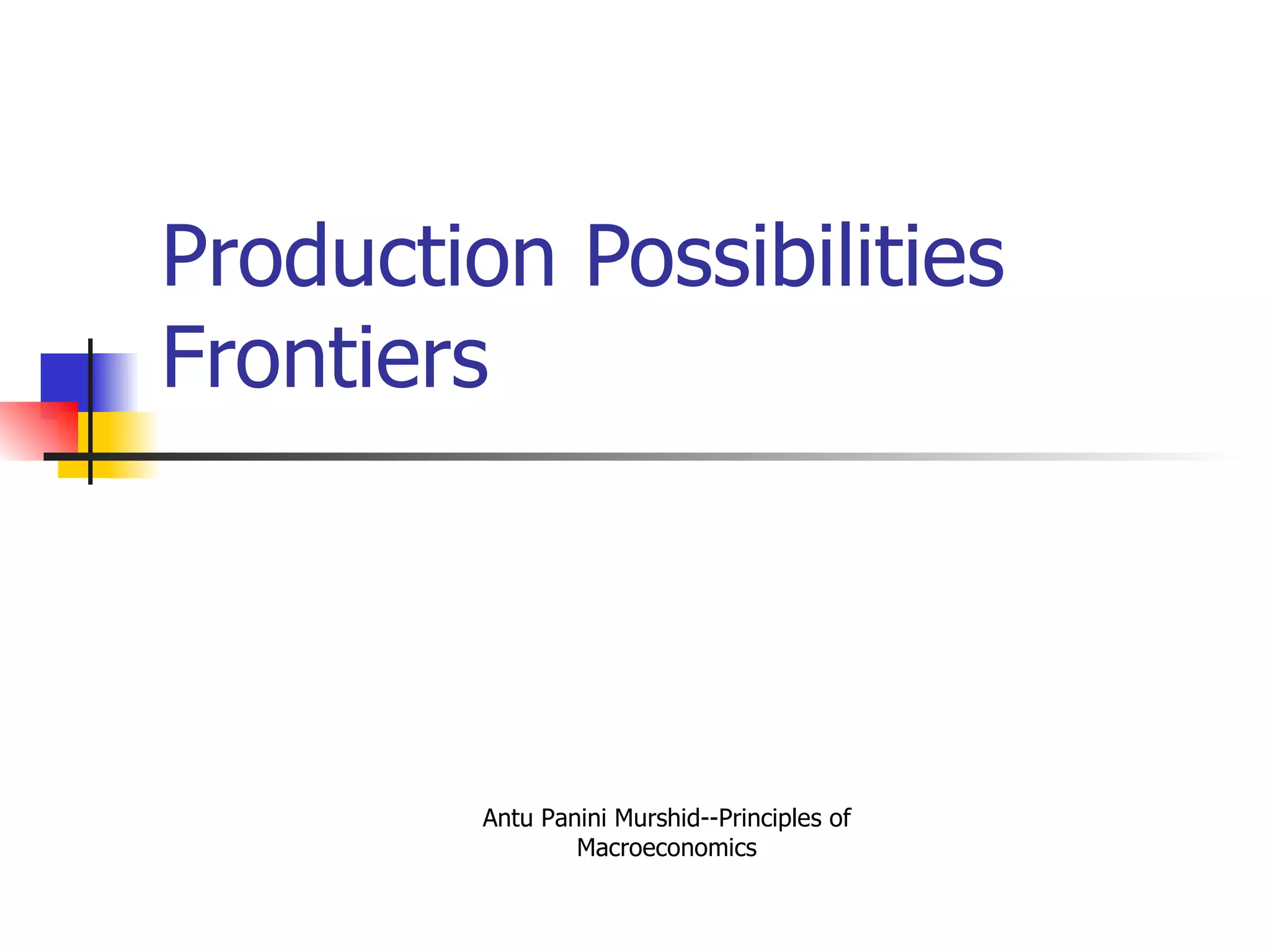 Production Possibilities Frontiers

Antu Panini Murshid--Principles of Macroeconomics